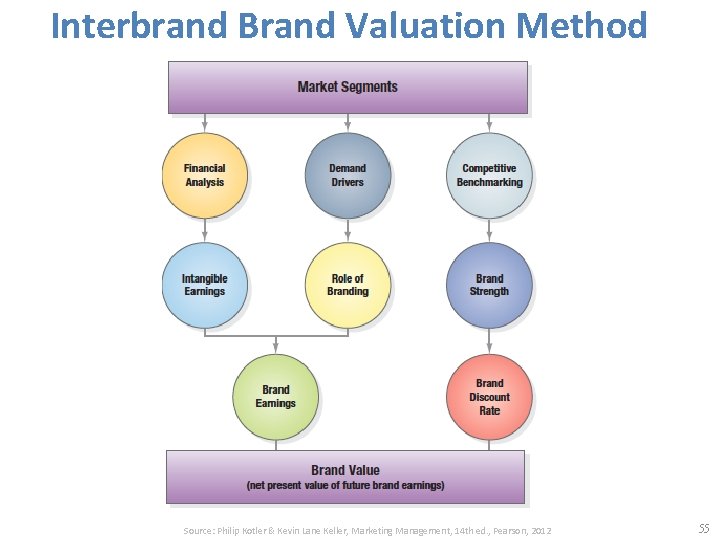 Interbrand Brand Valuation Method

Market Segments

Financial Analysis

Demand Drivers

Competitive Benchmarking

Intangible Earnings

Role of Branding

Brand Strength

Brand Earnings

Brand Discount Rate

Brand Value
(net present value of future brand earnings)

Source: Philip Kotler & Kevin Lane Keller, Marketing Management, 14th ed., Pearson, 2012

55